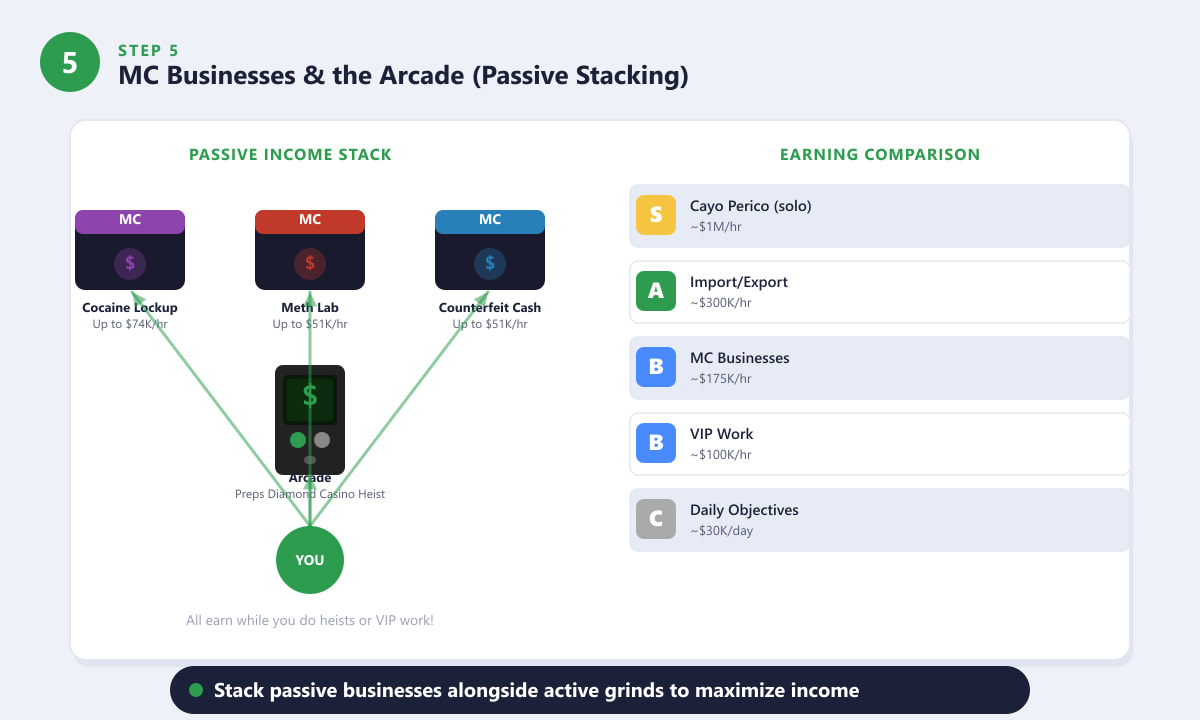 5

STEP 5

MC Businesses & the Arcade (Passive Stacking)

PASSIVE INCOME STACK

MC
$
Cocaine Lockup
Up to $74K/hr

MC
$
Meth Lab
Up to $51K/hr

MC
$
Counterfeit Cash
Up to $51K/hr

$
Arcade
Preps Diamond Casino Heist

YOU

All earn while you do heists or VIP work!

EARNING COMPARISON

S Cayo Perico (solo)
~$1M/hr

A Import/Export
~$300K/hr

B MC Businesses
~$175K/hr

B VIP Work
~$100K/hr

C Daily Objectives
~$30K/day

Stack passive businesses alongside active grinds to maximize income